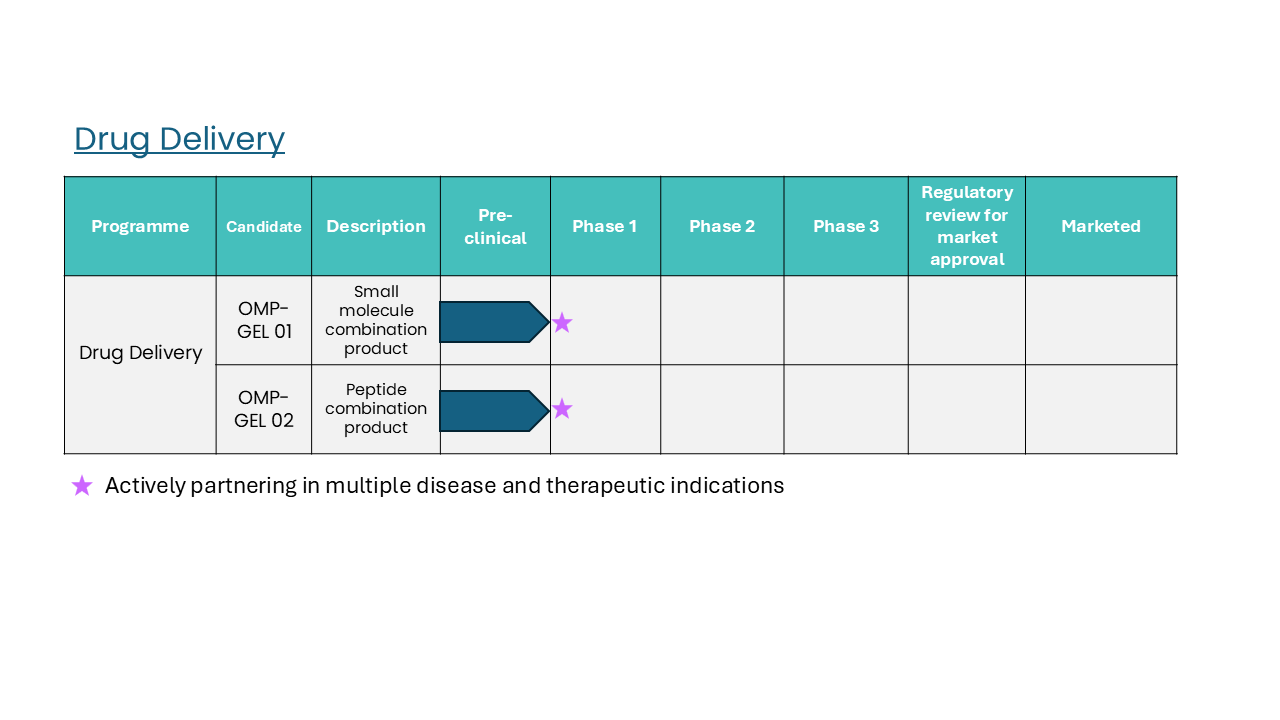 Drug Delivery

| Programme | Candidate | Description | Pre-clinical | Phase 1 | Phase 2 | Phase 3 | Regulatory review for market approval | Marketed |
|---|---|---|---|---|---|---|---|---|
| Drug Delivery | OMP-GEL 01 | Small molecule combination product | | ★ | | | | |
| | OMP-GEL 02 | Peptide combination product | | ★ | | | | |

★ Actively partnering in multiple disease and therapeutic indications